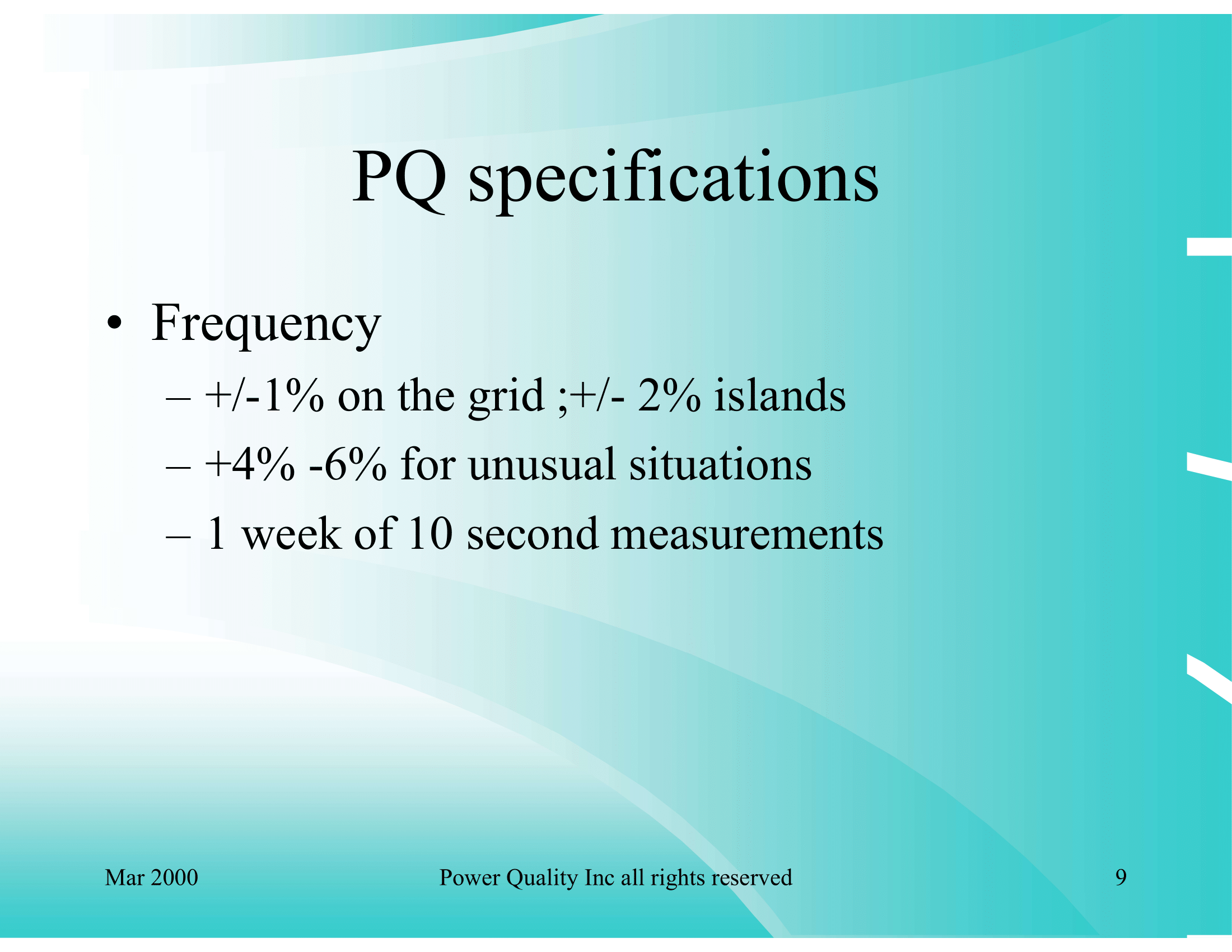 PQ specifications

• Frequency
– +/-1% on the grid ;+/- 2% islands
– +4% -6% for unusual situations
– 1 week of 10 second measurements

Mar 2000
Power Quality Inc all rights reserved
9